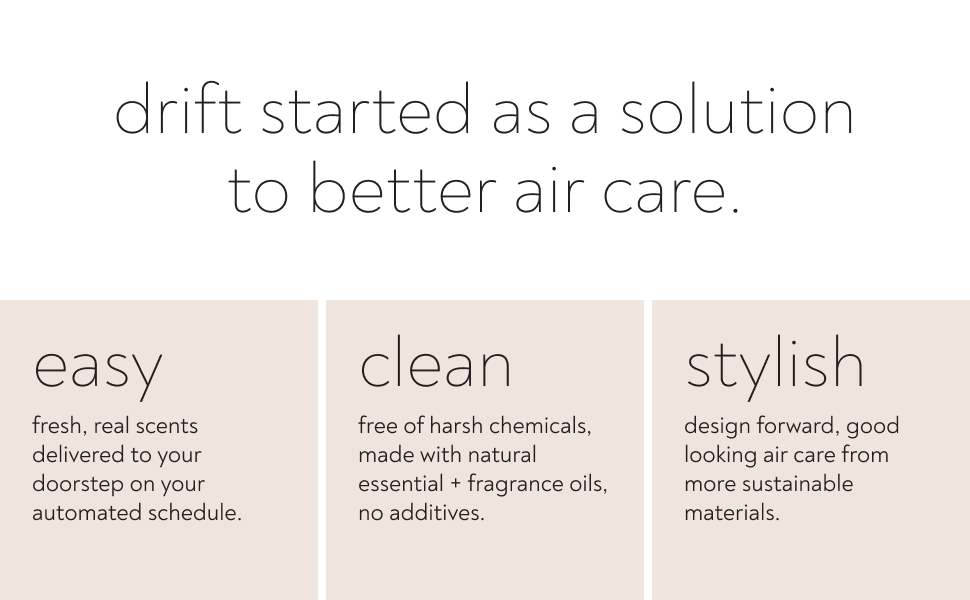 drift started as a solution to better air care.

easy

fresh, real scents delivered to your doorstep on your automated schedule.

clean

free of harsh chemicals, made with natural essential + fragrance oils, no additives.

stylish

design forward, good looking air care from more sustainable materials.